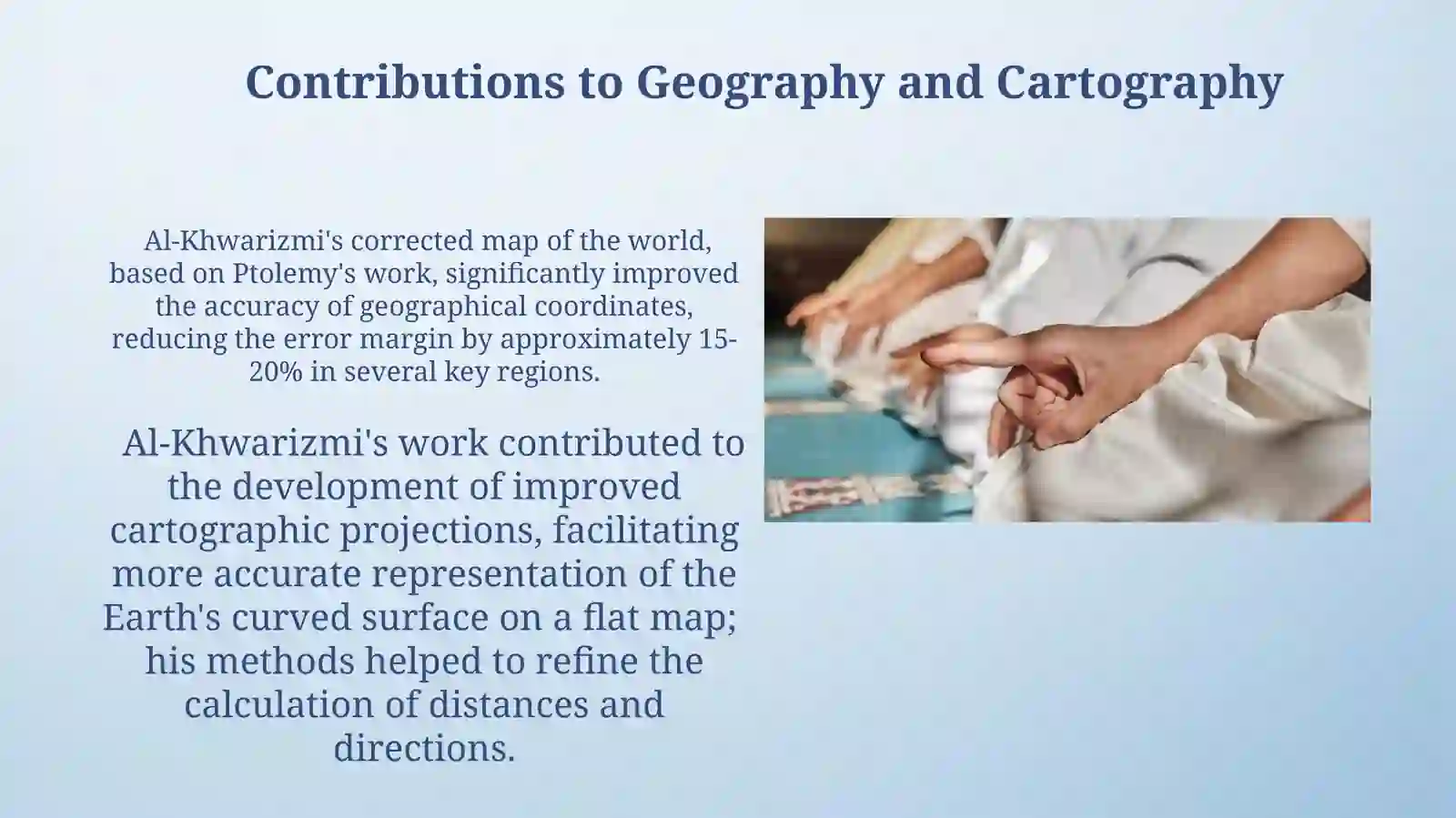 Contributions to Geography and Cartography

Al-Khwarizmi's corrected map of the world, based on Ptolemy's work, significantly improved the accuracy of geographical coordinates, reducing the error margin by approximately 15-20% in several key regions.

Al-Khwarizmi's work contributed to the development of improved cartographic projections, facilitating more accurate representation of the Earth's curved surface on a flat map; his methods helped to refine the calculation of distances and directions.